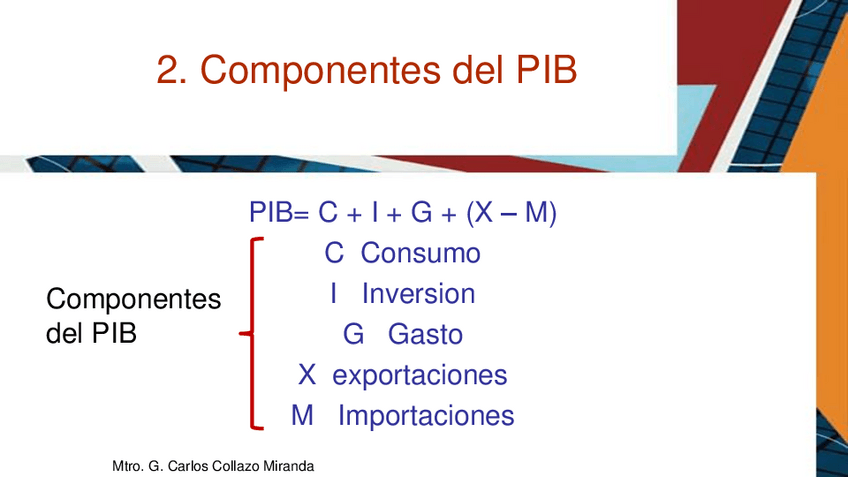 2. Componentes del PIB

PIB= C + I + G + (X – M)

Componentes del PIB

C Consumo
I Inversion
G Gasto
X exportaciones
M Importaciones

Mtro. G. Carlos Collazo Miranda